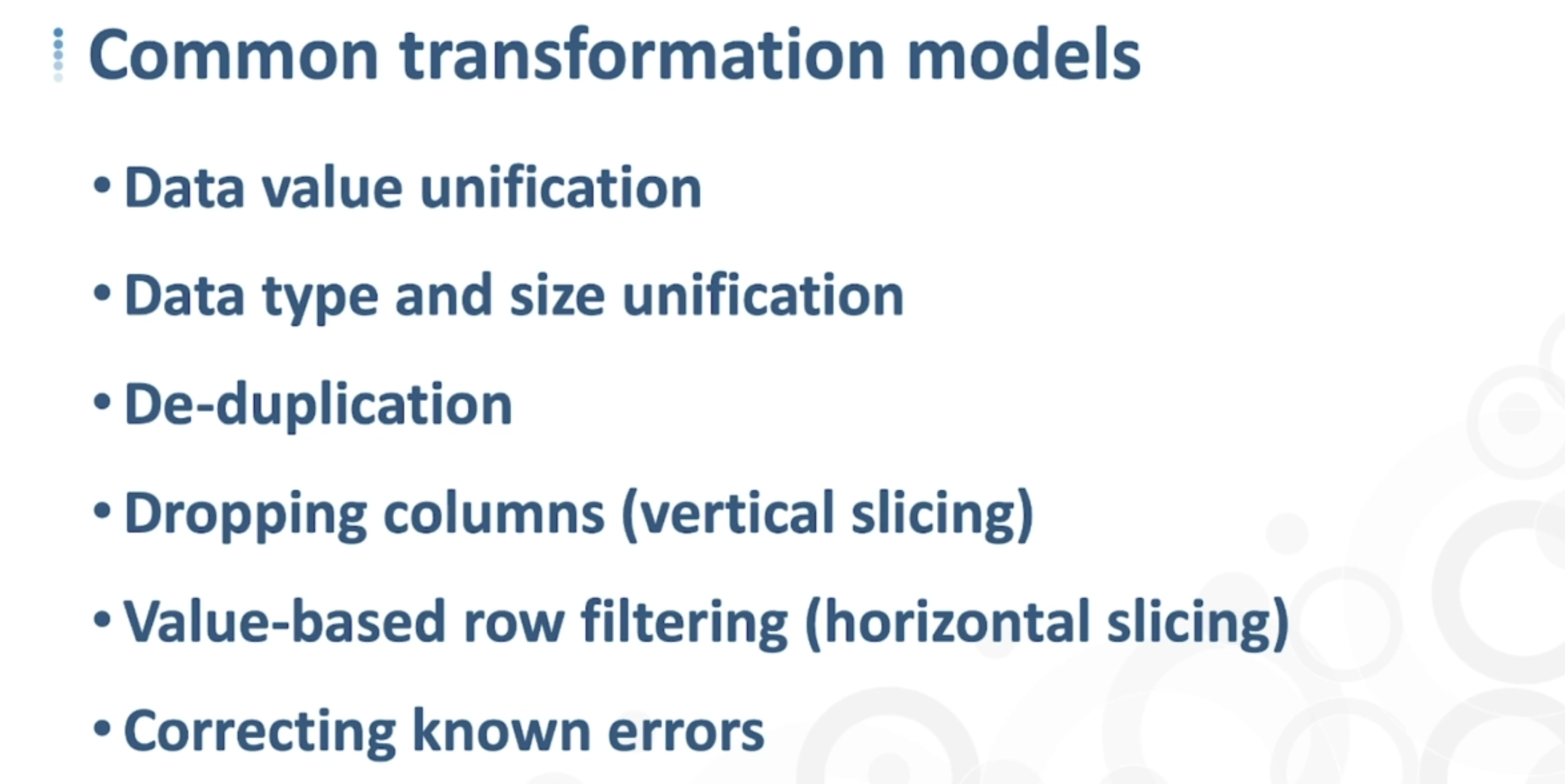 Common transformation models

• Data value unification
• Data type and size unification
• De-duplication
• Dropping columns (vertical slicing)
• Value-based row filtering (horizontal slicing)
• Correcting known errors